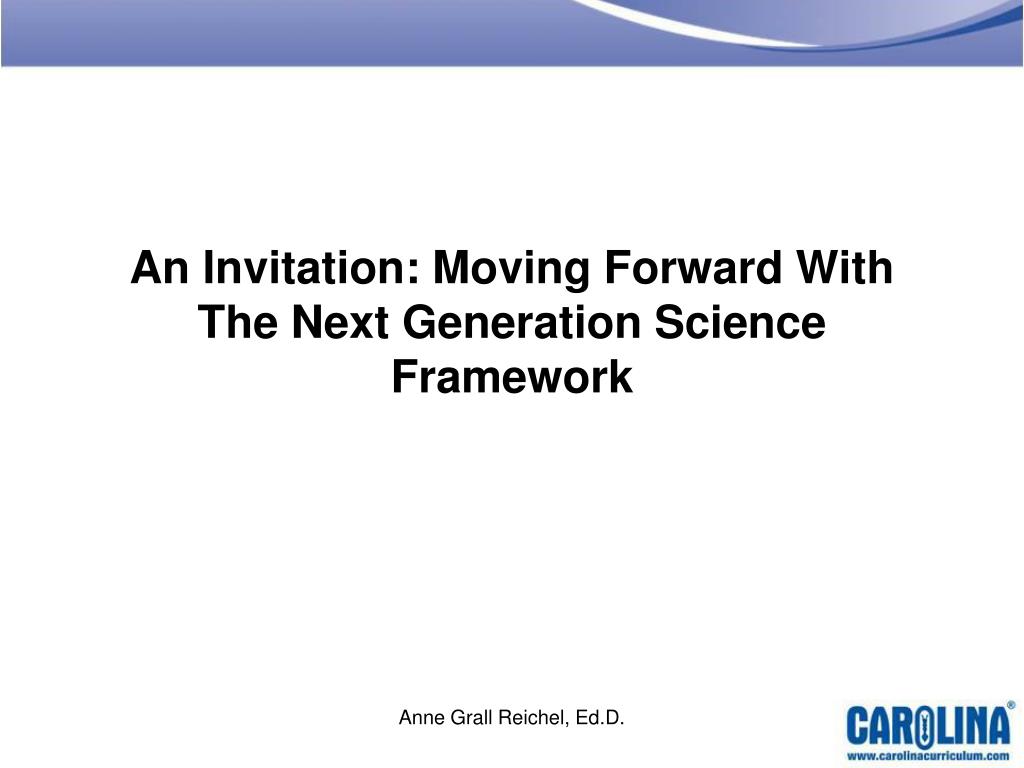 An Invitation: Moving Forward With The Next Generation Science Framework

Anne Grall Reichel, Ed.D.

CAROLINA®
www.carolinacurriculum.com